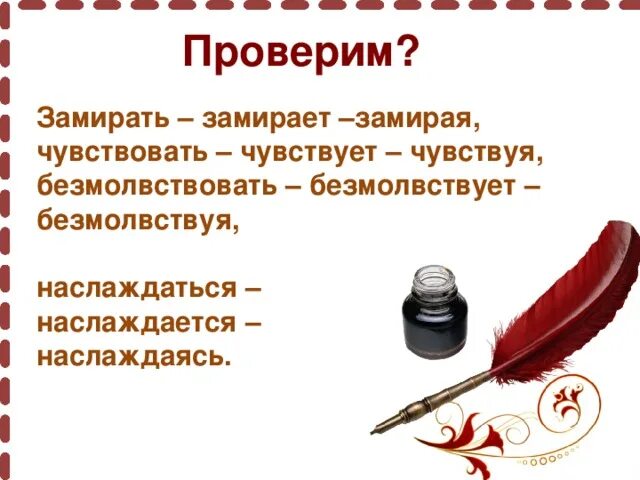 Проверим?

Замирать – замирает –замирая, чувствовать – чувствует – чувствуя, безмолвствовать – безмолвствует – безмолвствуя,

наслаждаться – наслаждается – наслаждаясь.